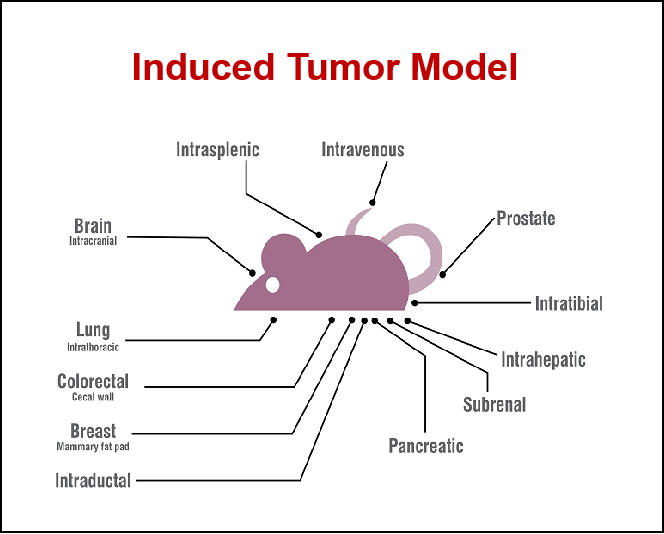 Induced Tumor Model

Intrasplenic

Intravenous

Brain
Intracranial

Prostate

Intratibial

Lung
Intrathoracic

Colorectal
Cecal wall

Breast
Mammary fat pad

Intraductal

Intrahepatic

Subrenal

Pancreatic